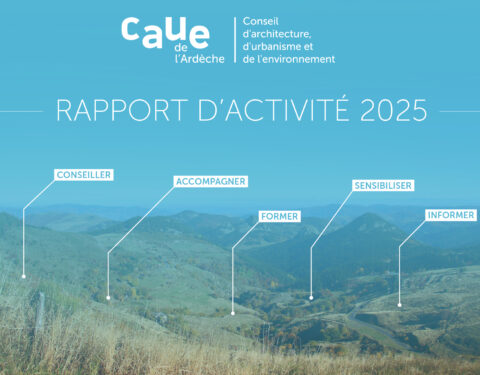 caue
de
l'Ardèche

Conseil
d'architecture,
d'urbanisme et
de l'environnement

RAPPORT D'ACTIVITÉ 2025

CONSEILLER

ACCOMPAGNER

FORMER

SENSIBILISER

INFORMER